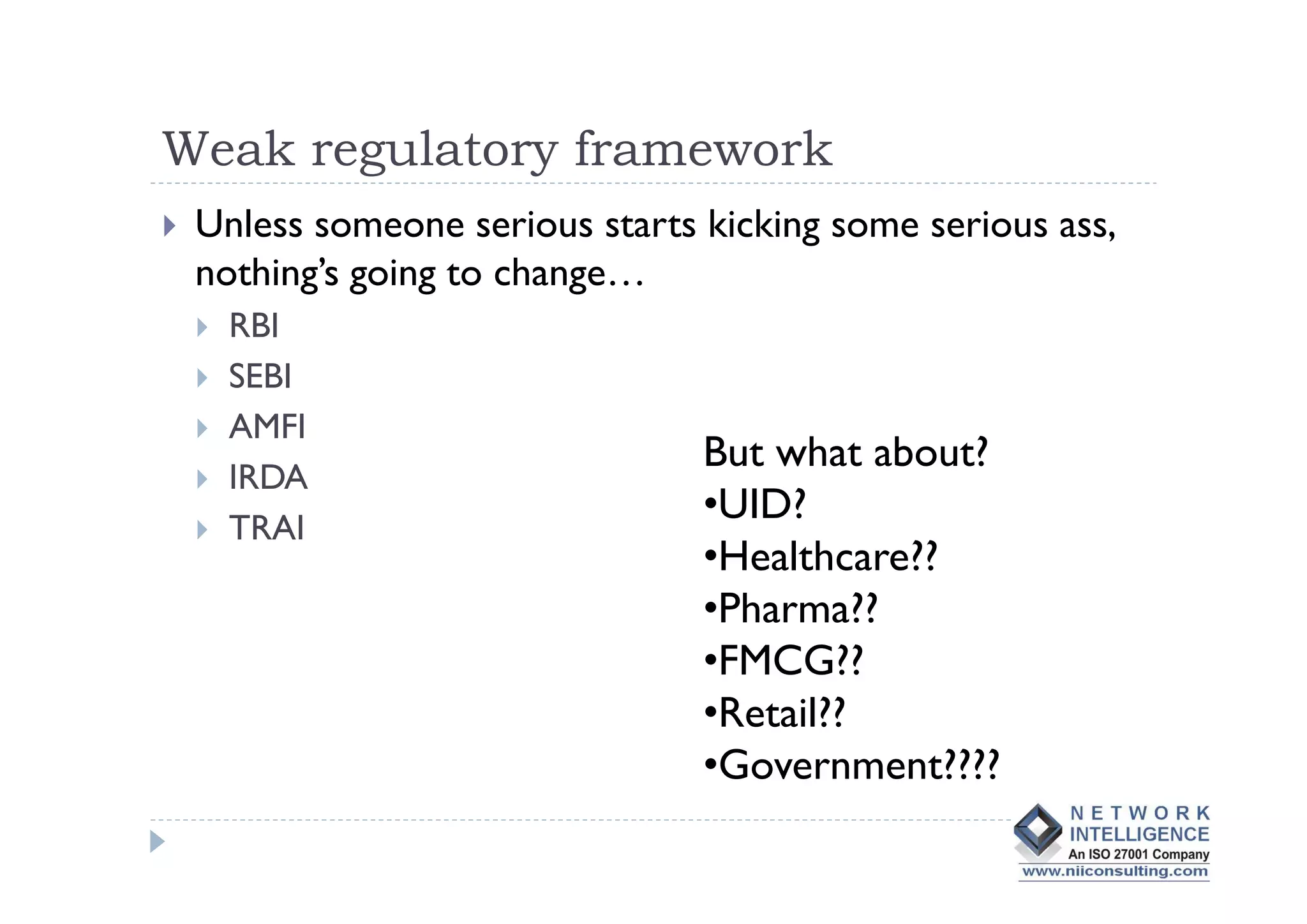 Weak regulatory framework

Unless someone serious starts kicking some serious ass, nothing's going to change…

RBI

SEBI

AMFI

IRDA

TRAI

But what about?
•UID?
•Healthcare??
•Pharma??
•FMCG??
•Retail??
•Government????

NETWORK INTELLIGENCE
An ISO 27001 Company
www.niiconsulting.com